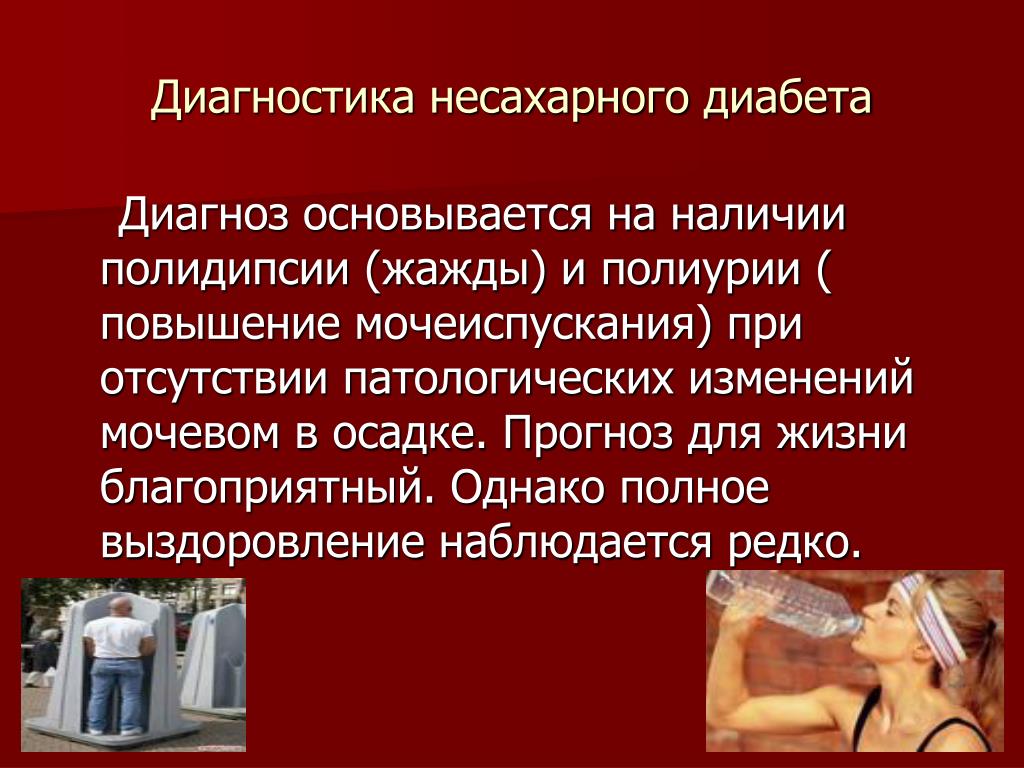 Диагностика несахарного диабета

Диагноз основывается на наличии полидипсии (жажды) и полиурии ( повышение мочеиспускания) при отсутствии патологических изменений мочевом в осадке. Прогноз для жизни благоприятный. Однако полное выздоровление наблюдается редко.